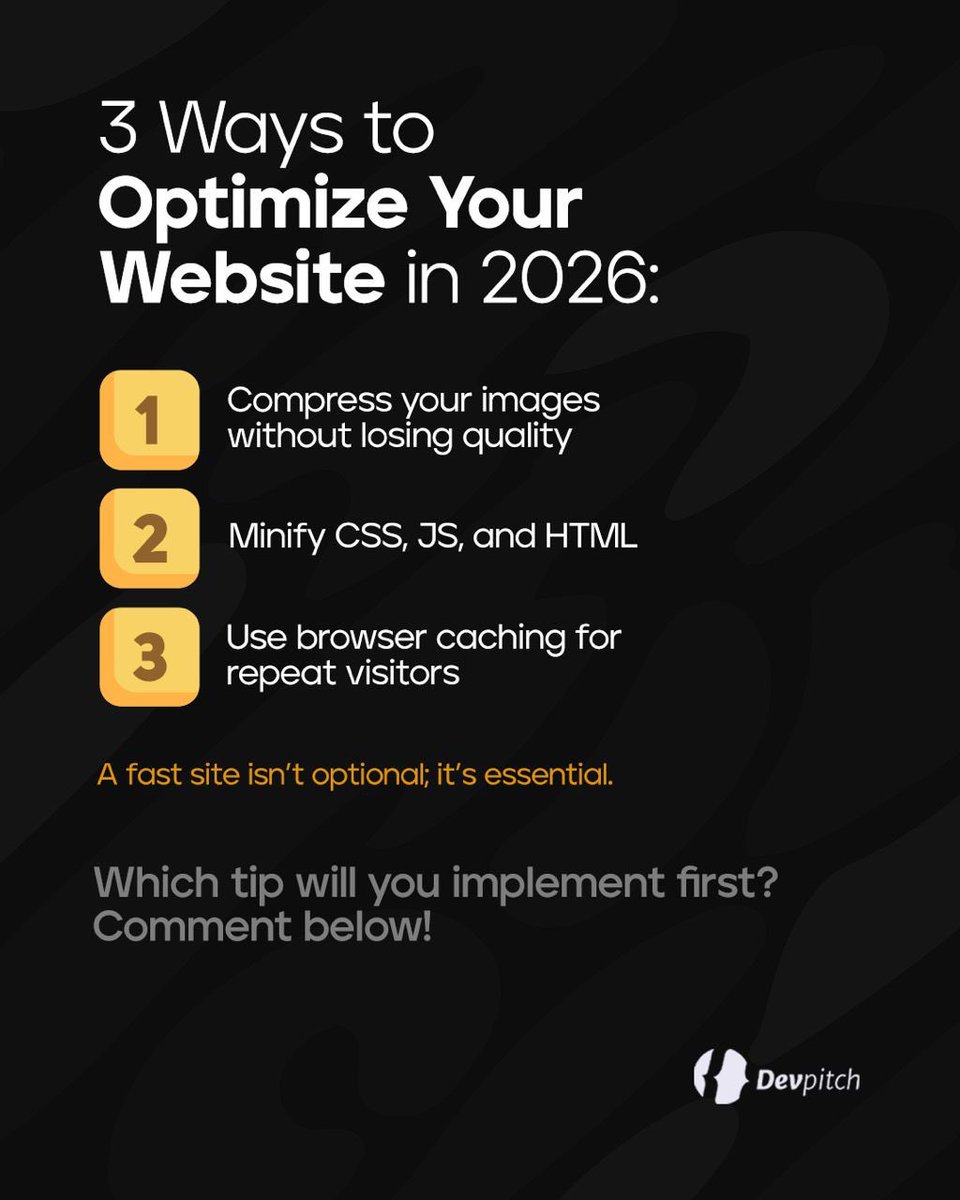 3 Ways to Optimize Your Website in 2026:

1 Compress your images without losing quality

2 Minify CSS, JS, and HTML

3 Use browser caching for repeat visitors

A fast site isn't optional; it's essential.

Which tip will you implement first? Comment below!

Devpitch